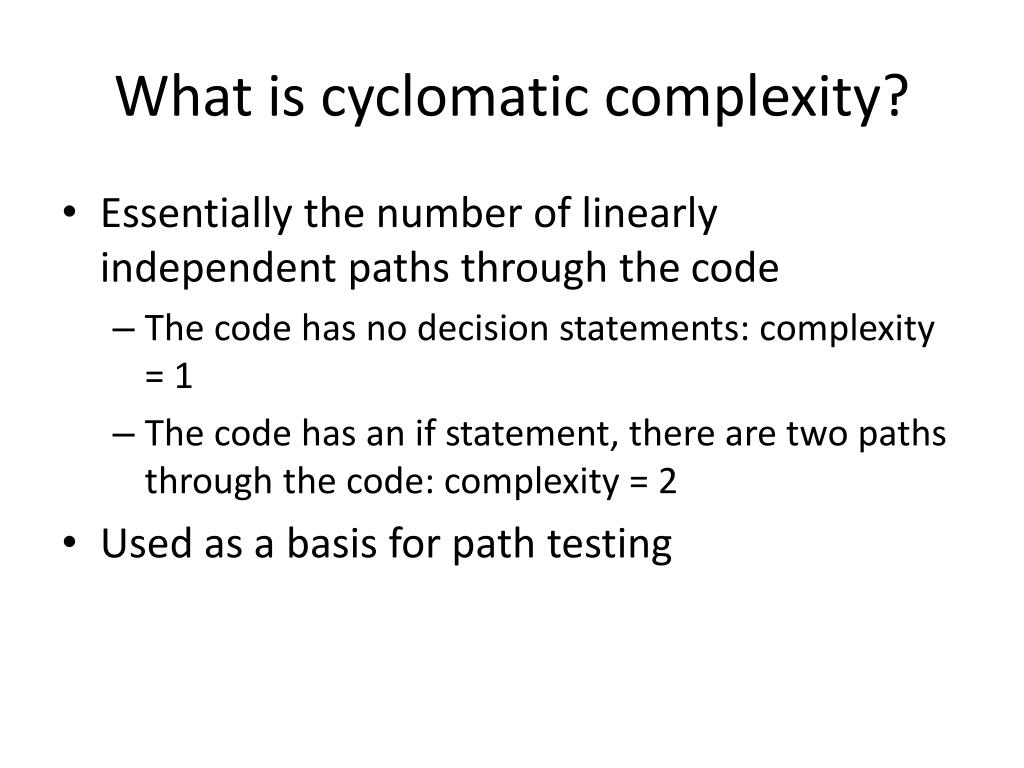 What is cyclomatic complexity?

• Essentially the number of linearly independent paths through the code

– The code has no decision statements: complexity = 1

– The code has an if statement, there are two paths through the code: complexity = 2

• Used as a basis for path testing